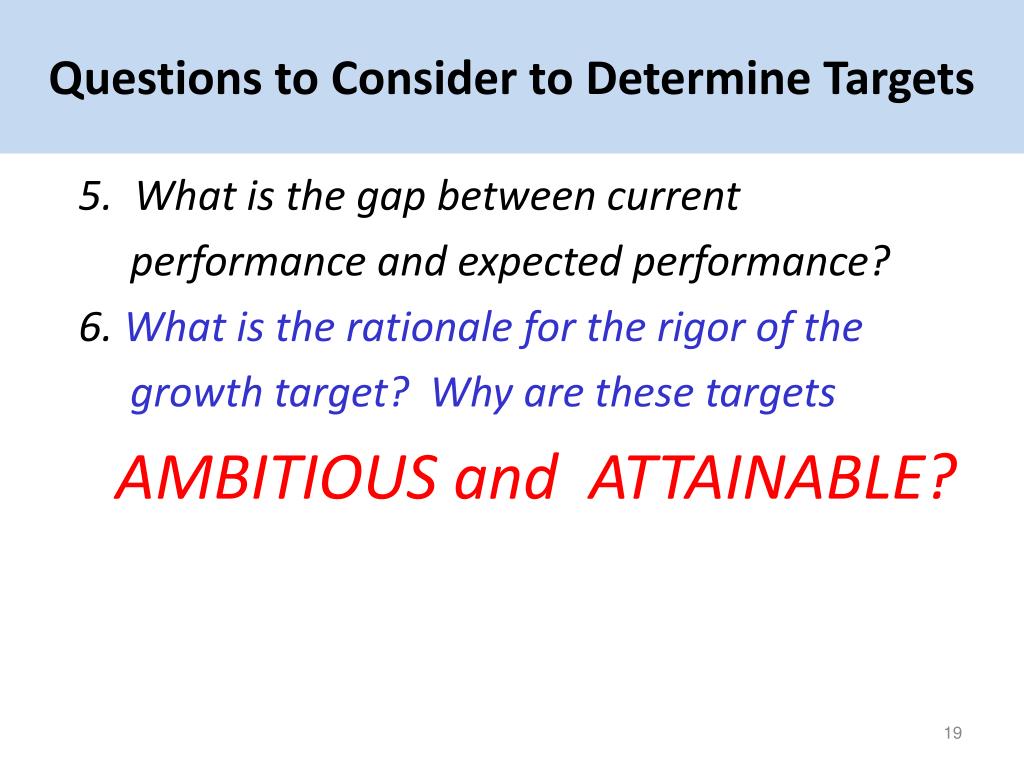 Questions to Consider to Determine Targets

5. What is the gap between current performance and expected performance?

6. What is the rationale for the rigor of the growth target? Why are these targets AMBITIOUS and ATTAINABLE?

19